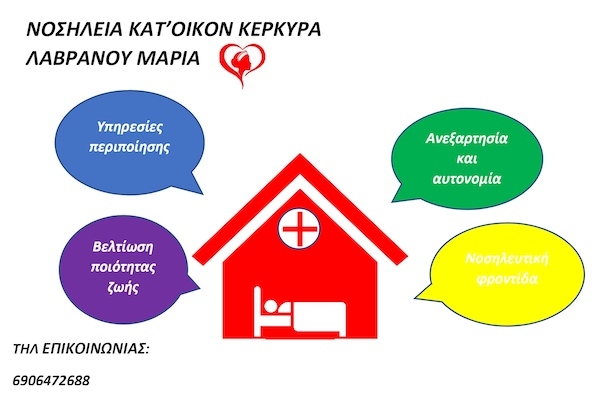 ΝΟΣΗΛΕΙΑ ΚΑΤ'ΟΙΚΟΝ ΚΕΡΚΥΡΑ
ΛΑΒΡΑΝΟΥ ΜΑΡΙΑ

Υπηρεσίες περιποίησης

Ανεξαρτησία και αυτονομία

Βελτίωση ποιότητας ζωής

Νοσηλευτική φροντίδα

ΤΗΛ ΕΠΙΚΟΙΝΩΝΙΑΣ:

6906472688